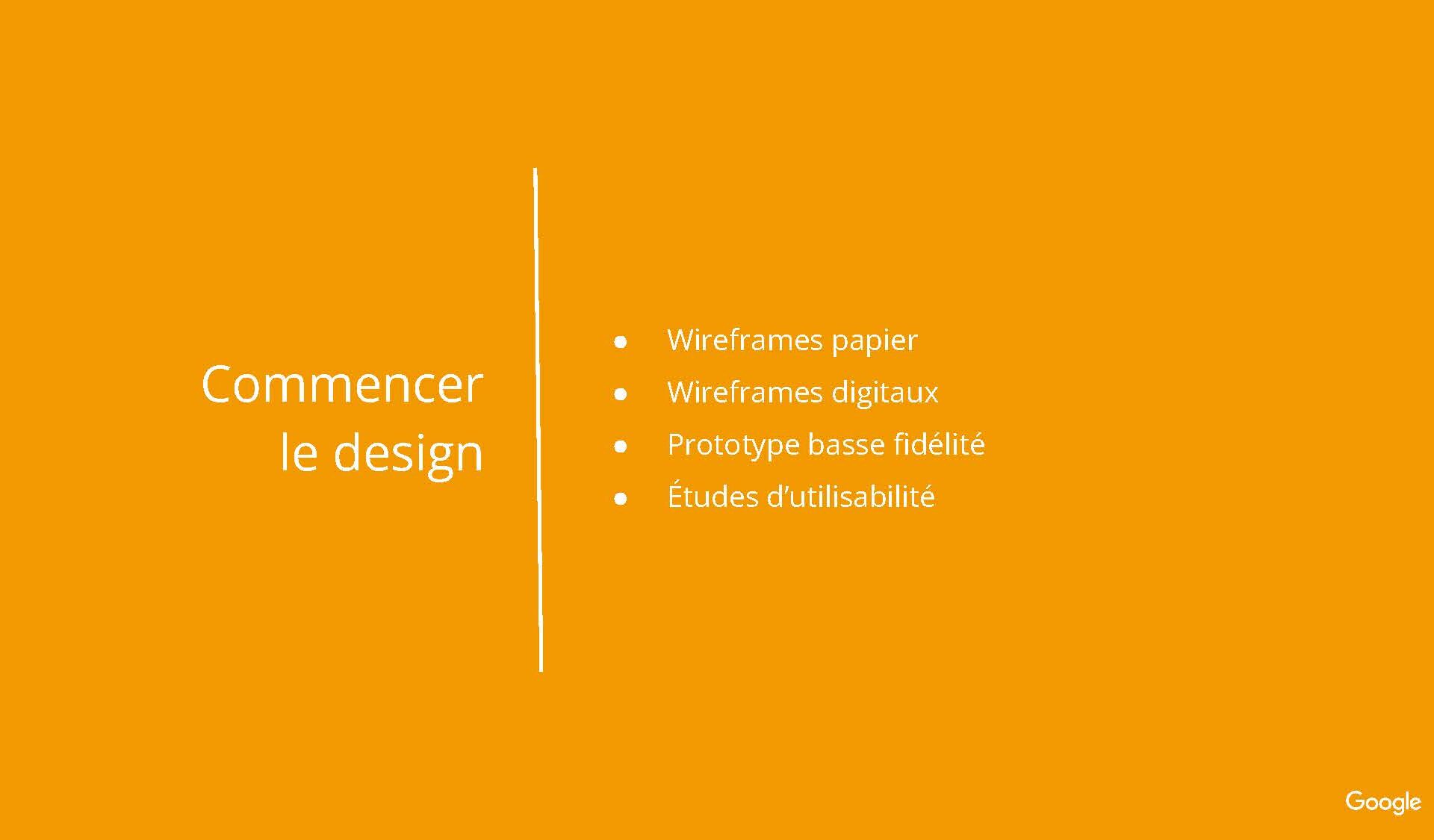 Commencer
le design

• Wireframes papier
• Wireframes digitaux
• Prototype basse fidélité
• Études d'utilisabilité

Google